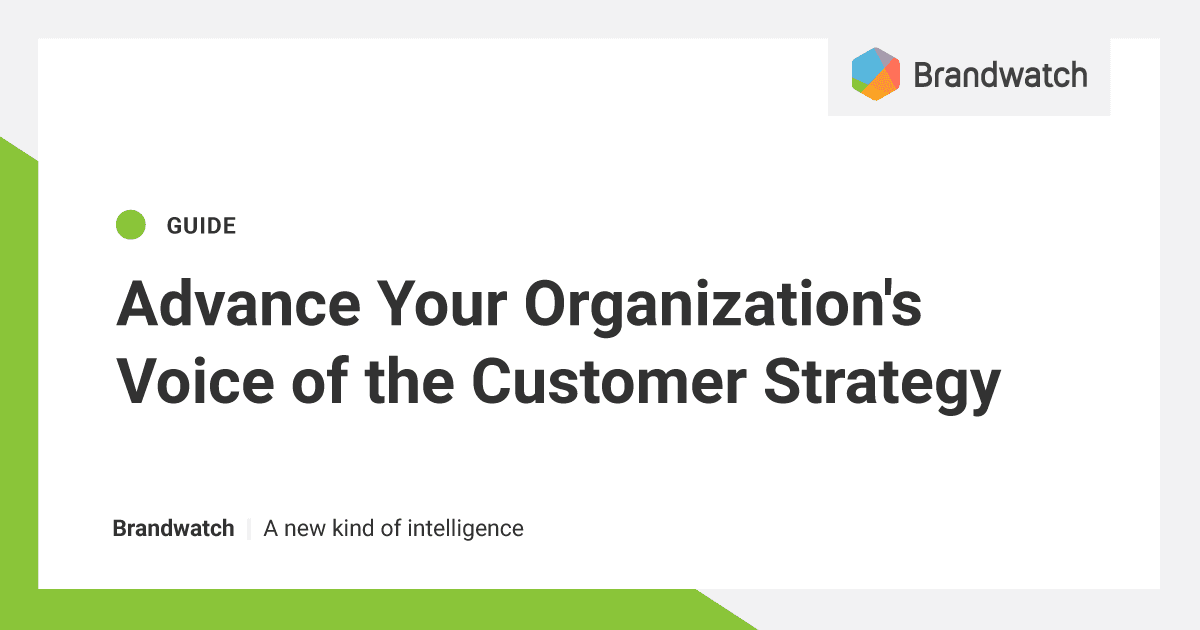 Brandwatch

GUIDE

Advance Your Organization's Voice of the Customer Strategy

Brandwatch | A new kind of intelligence